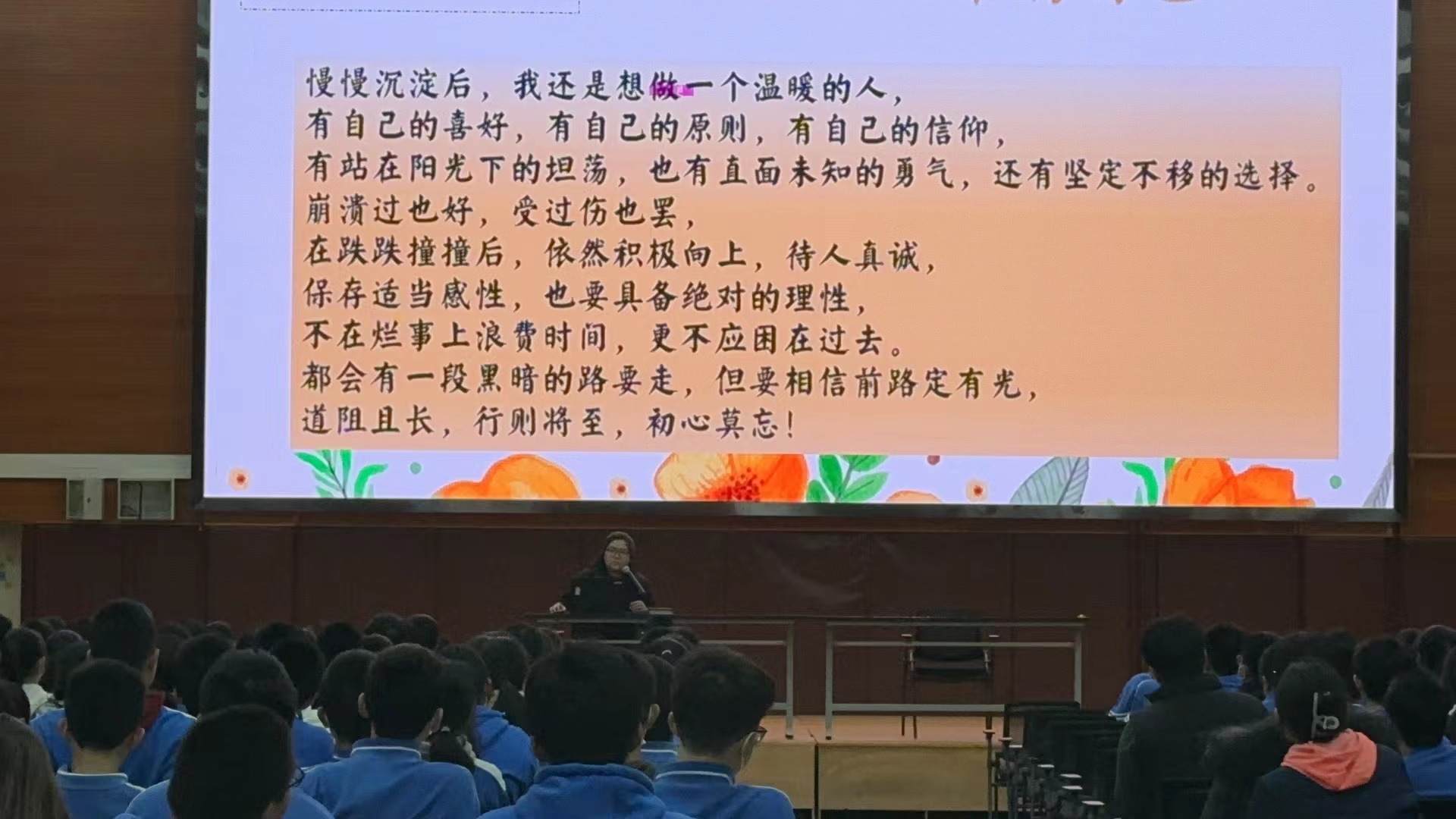 慢慢沉淀后，我还是想做一个温暖的人，
有自己的喜好，有自己的原则，有自己的信仰，
有站在阳光下的坦荡，也有直面未知的勇气，还有坚定不移的选择。
崩溃过也好，受过伤也罢，
在跌跌撞撞后，依然积极向上，待人真诚，
保存适当感性，也要具备绝对的理性，
不在烂事上浪费时间，更不应困在过去。
都会有一段黑暗的路要走，但要相信前路定有光，
道阻且长，行则将至，初心莫忘！